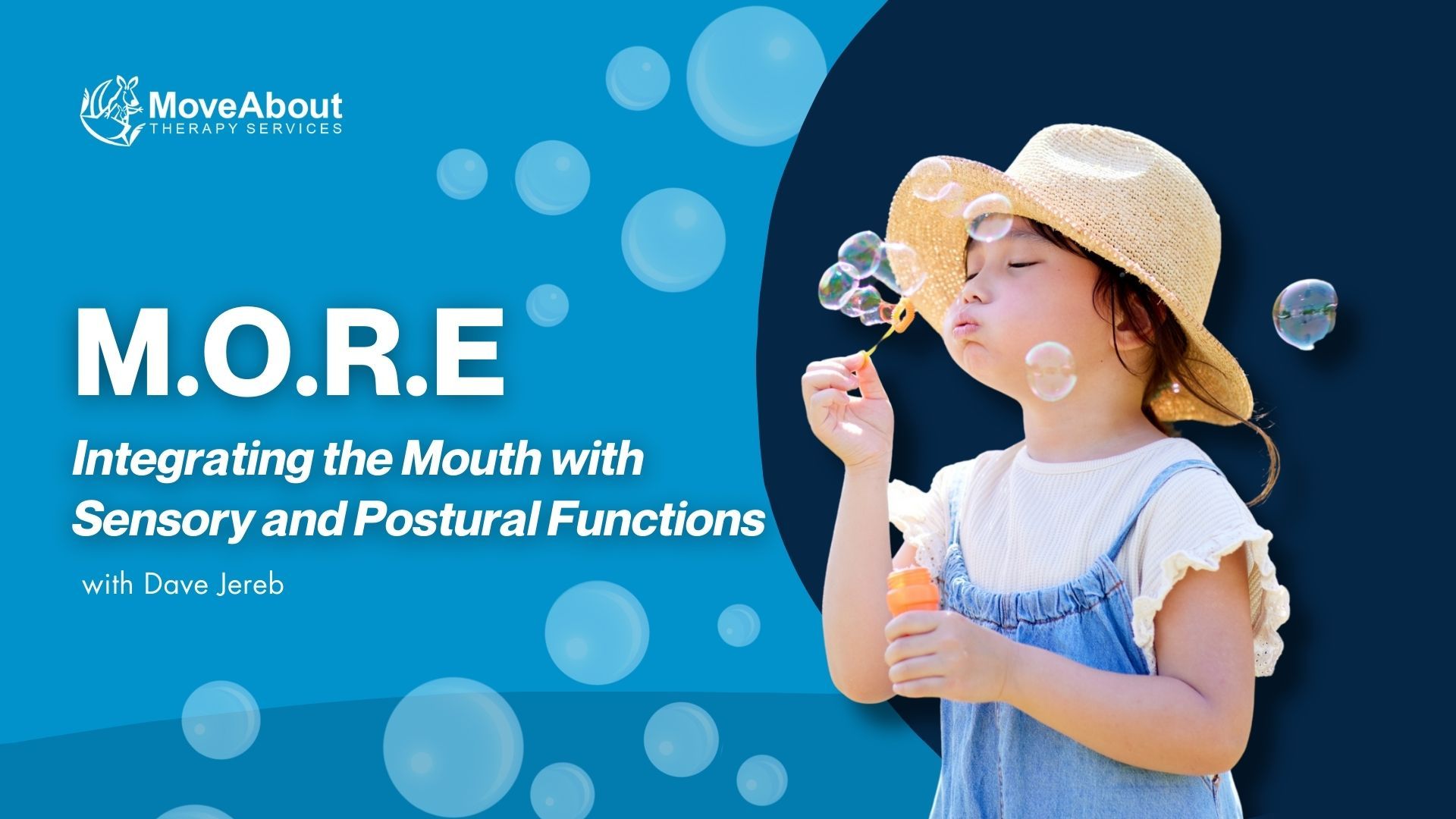 MoveAbout
THERAPY SERVICES

M.O.R.E

Integrating the Mouth with Sensory and Postural Functions

with Dave Jereb